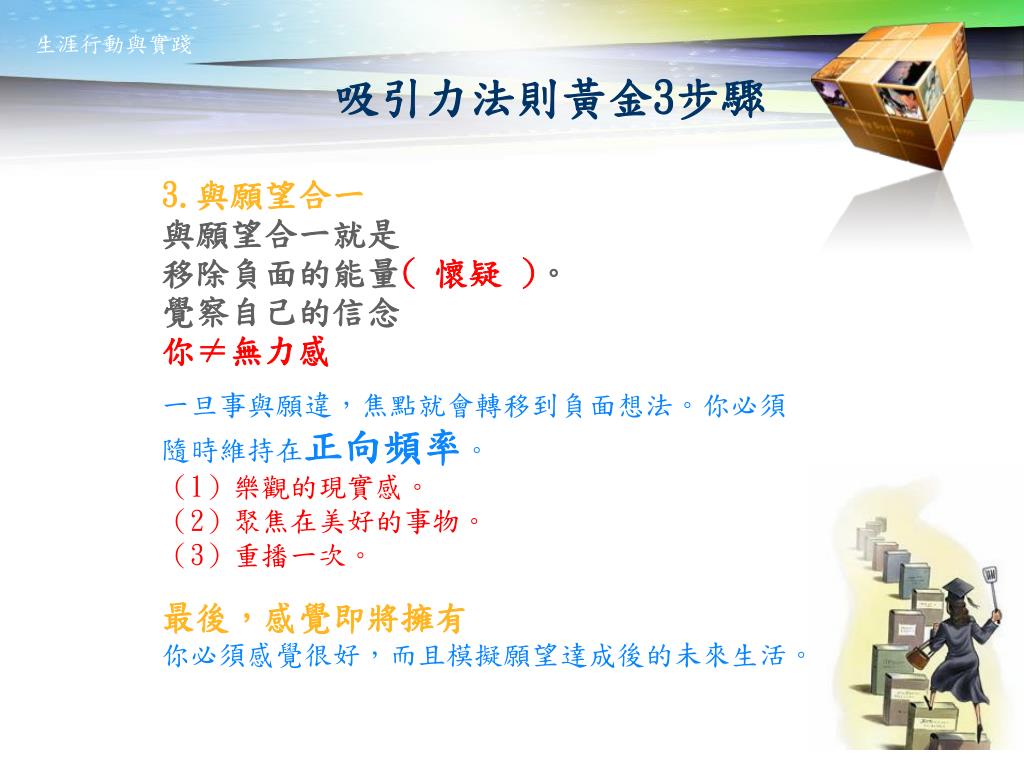 生涯行動與實踐

吸引力法則黃金3步驟

3.與願望合一
與願望合一就是
移除負面的能量( 懷疑 )。
覺察自己的信念
你≠無力感

一旦事與願違，焦點就會轉移到負面想法。你必須隨時維持在正向頻率。
（1）樂觀的現實感。
（2）聚焦在美好的事物。
（3）重播一次。

最後，感覺即將擁有
你必須感覺很好，而且模擬願望達成後的未來生活。